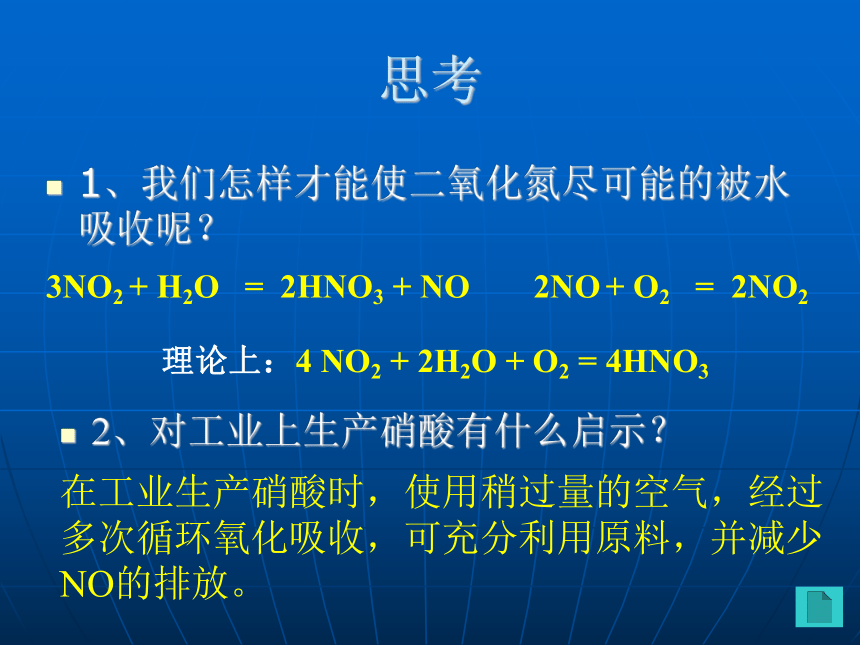 思考

1、我们怎样才能使二氧化氮尽可能的被水吸收呢？

$3NO_2 + H_2O = 2HNO_3 + NO$ $2NO + O_2 = 2NO_2$

理论上：$4NO_2 + 2H_2O + O_2 = 4HNO_3$

2、对工业上生产硝酸有什么启示？

在工业生产硝酸时，使用稍过量的空气，经过多次循环氧化吸收，可充分利用原料，并减少NO的排放。